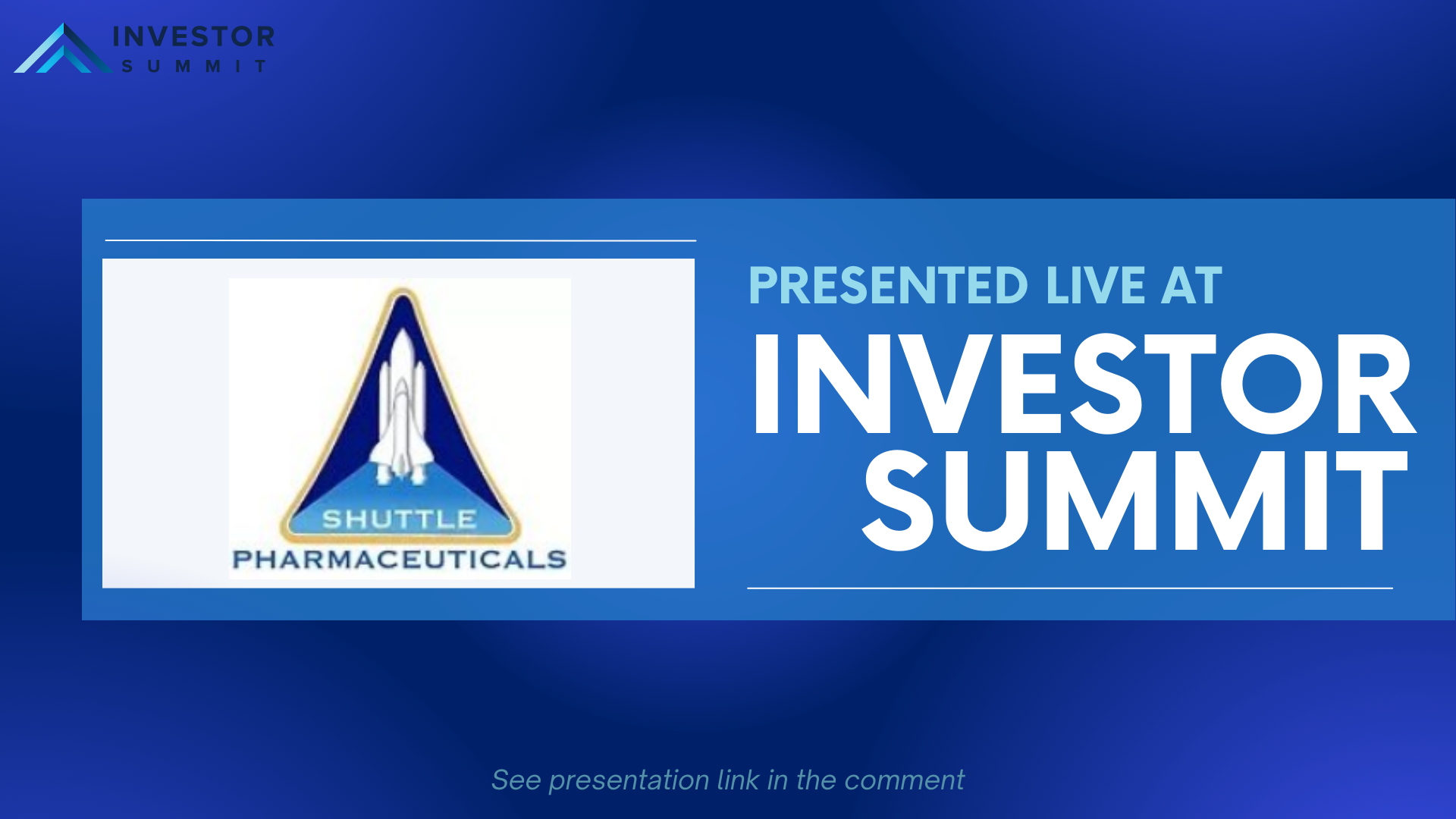 INVESTOR SUMMIT

SHUTTLE PHARMACEUTICALS

PRESENTED LIVE AT

INVESTOR SUMMIT

See presentation link in the comment